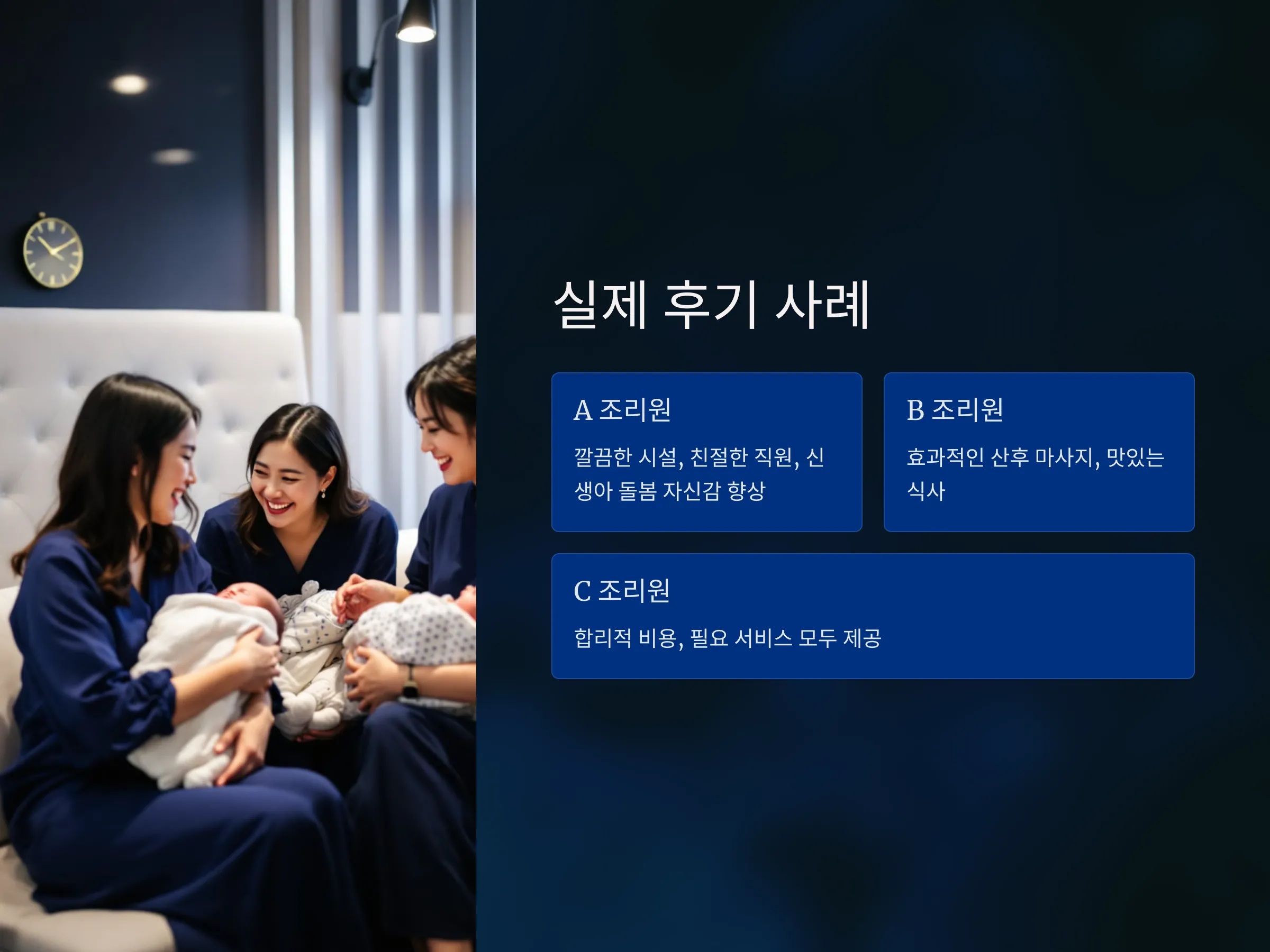 실제 후기 사례

A 조리원

깔끔한 시설, 친절한 직원, 신생아 돌봄 자신감 향상

B 조리원

효과적인 산후 마사지, 맛있는 식사

C 조리원

합리적 비용, 필요 서비스 모두 제공